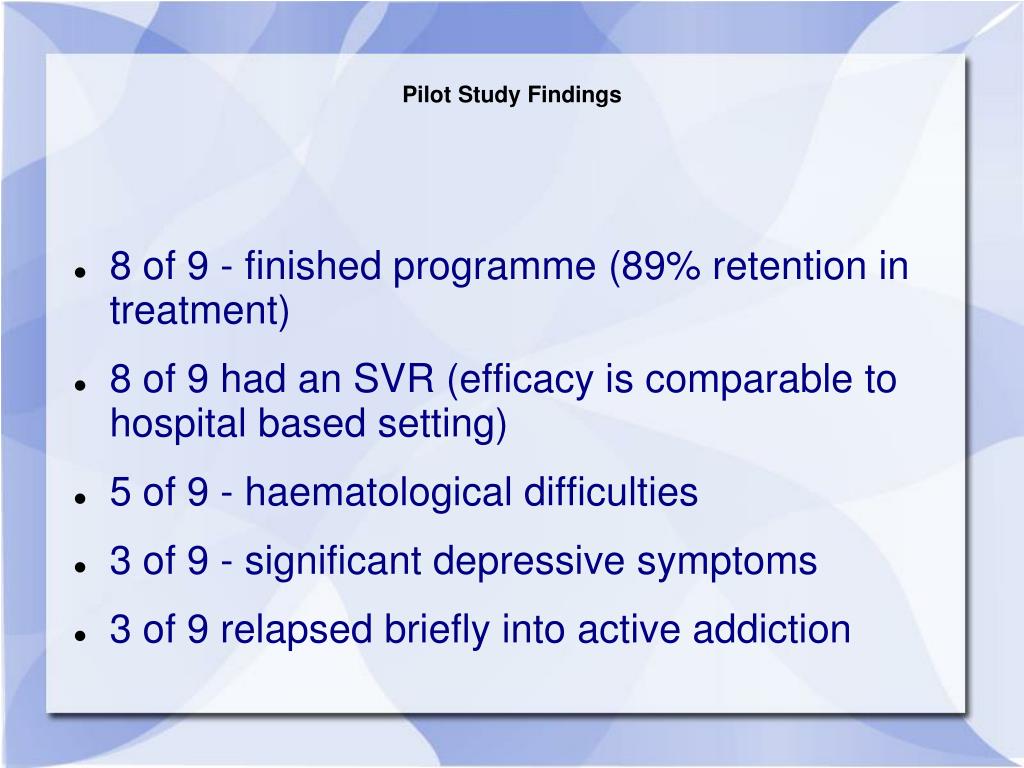 Pilot Study Findings

- 8 of 9 - finished programme (89% retention in treatment)
- 8 of 9 had an SVR (efficacy is comparable to hospital based setting)
- 5 of 9 - haematological difficulties
- 3 of 9 - significant depressive symptoms
- 3 of 9 relapsed briefly into active addiction